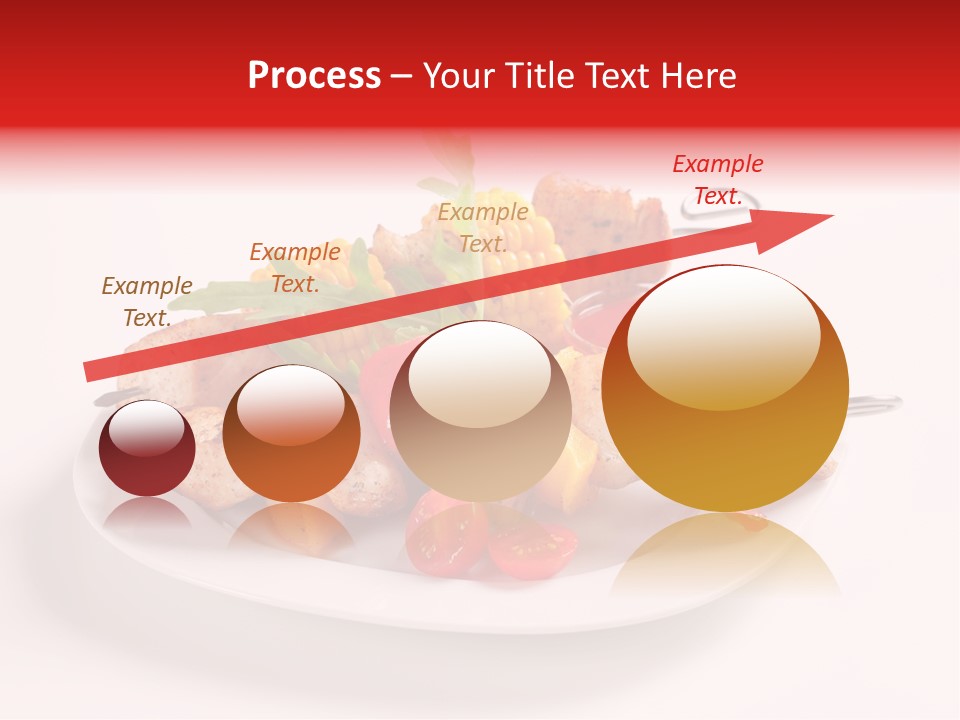 Process – Your Title Text Here

Example Text.

Example Text.

Example Text.

Example Text.